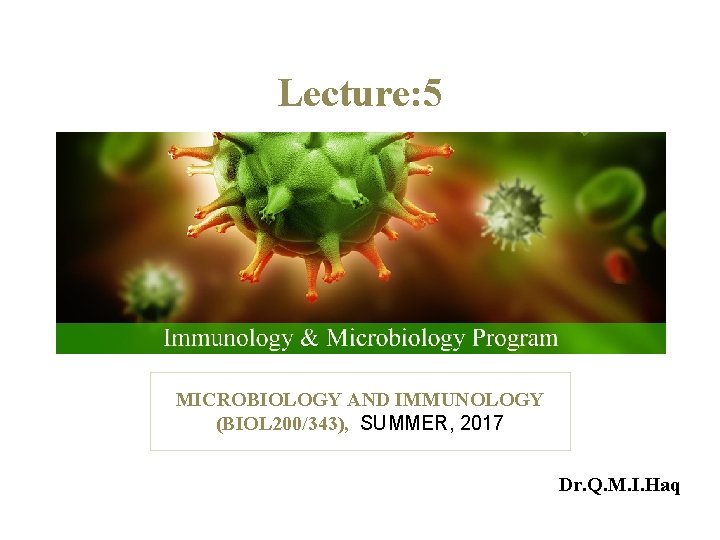 Lecture:5

Immunology & Microbiology Program

MICROBIOLOGY AND IMMUNOLOGY (BIOL200/343), SUMMER, 2017

Dr.Q.M.I.Haq